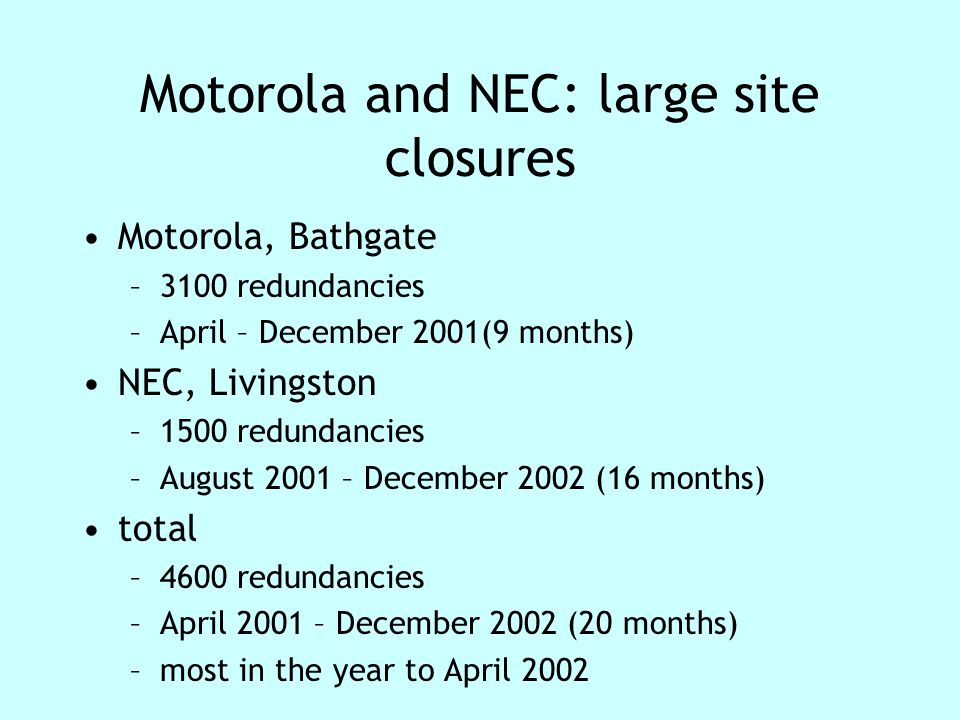 Motorola and NEC: large site closures

• Motorola, Bathgate
  – 3100 redundancies
  – April – December 2001(9 months)
• NEC, Livingston
  – 1500 redundancies
  – August 2001 – December 2002 (16 months)
• total
  – 4600 redundancies
  – April 2001 – December 2002 (20 months)
  – most in the year to April 2002